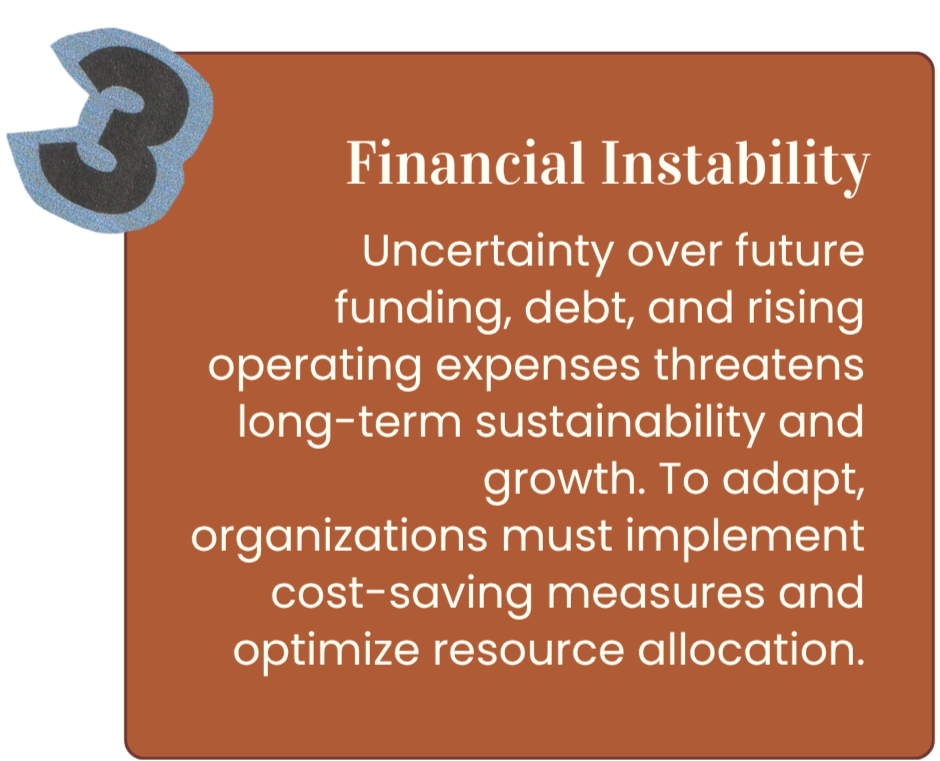 3

Financial Instability

Uncertainty over future funding, debt, and rising operating expenses threatens long-term sustainability and growth. To adapt, organizations must implement cost-saving measures and optimize resource allocation.